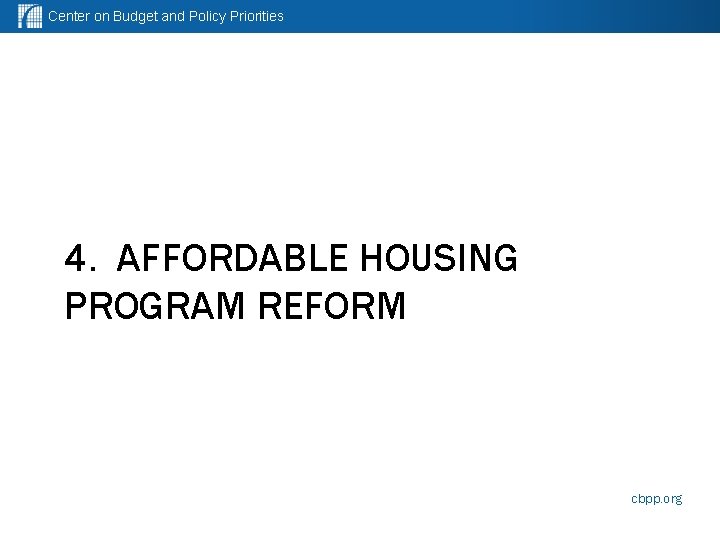 Center on Budget and Policy Priorities

4. AFFORDABLE HOUSING PROGRAM REFORM

cbpp.org